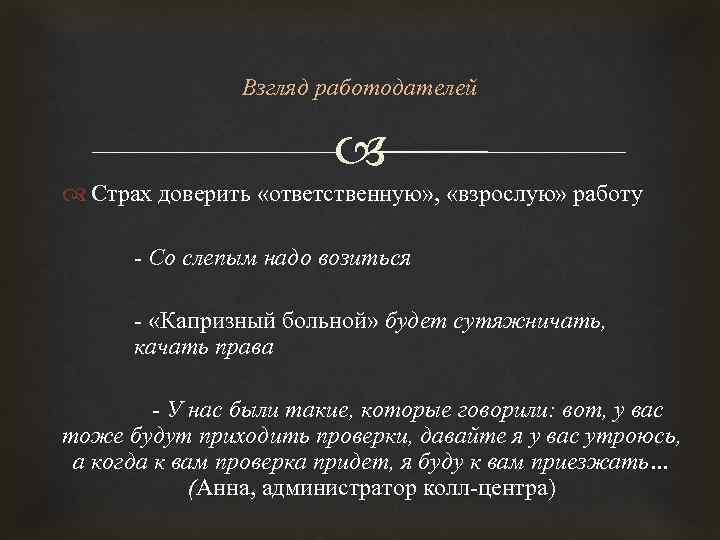 Взгляд работодателей

Страх доверить «ответственную», «взрослую» работу

- Со слепым надо возиться

- «Капризный больной» будет сутяжничать, качать права

- У нас были такие, которые говорили: вот, у вас тоже будут приходить проверки, давайте я у вас утроюсь, а когда к вам проверка придет, я буду к вам приезжать… (Анна, администратор колл-центра)